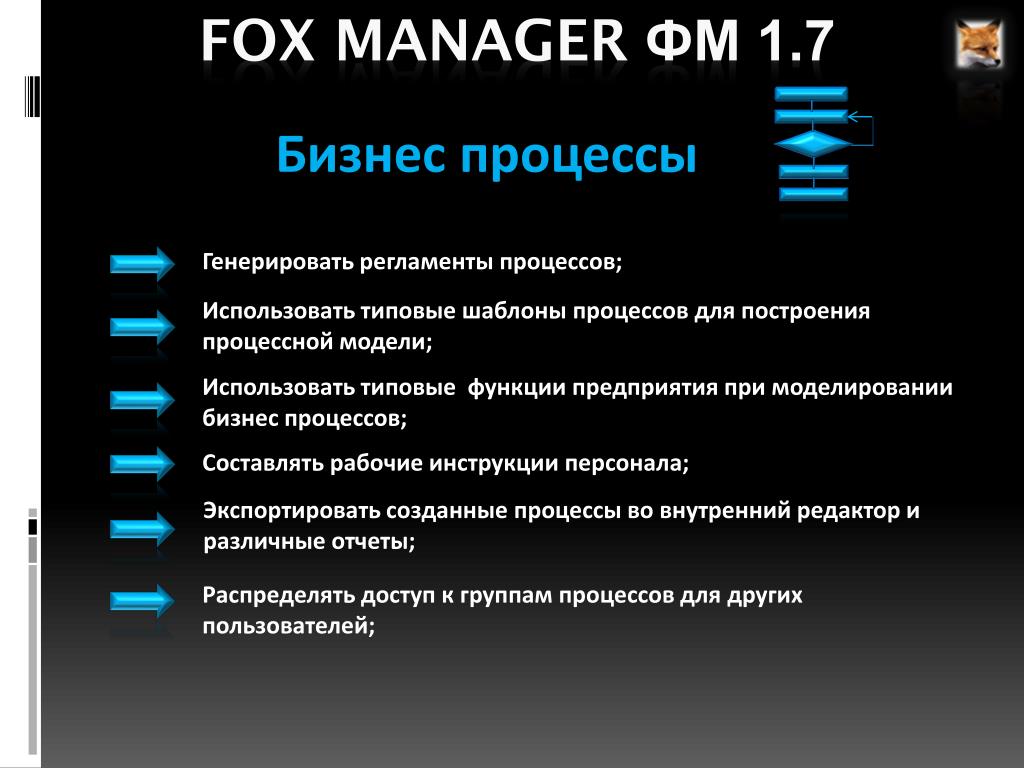 FOX MANAGER ФМ 1.7

Бизнес процессы

Генерировать регламенты процессов;

Использовать типовые шаблоны процессов для построения процессной модели;

Использовать типовые функции предприятия при моделировании бизнес процессов;

Составлять рабочие инструкции персонала;

Экспортировать созданные процессы во внутренний редактор и различные отчеты;

Распределять доступ к группам процессов для других пользователей;